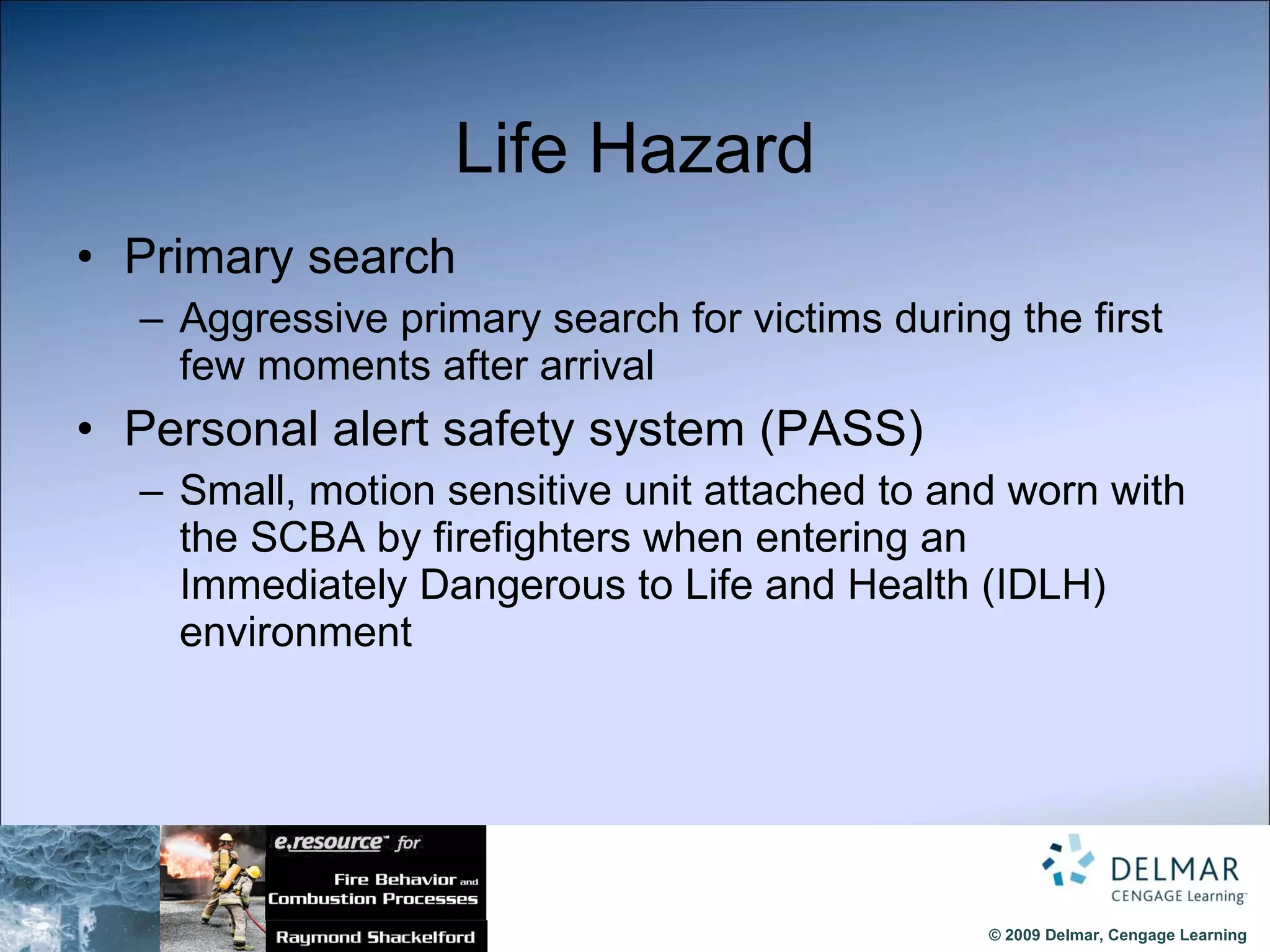 Life Hazard

• Primary search
– Aggressive primary search for victims during the first few moments after arrival

• Personal alert safety system (PASS)
– Small, motion sensitive unit attached to and worn with the SCBA by firefighters when entering an Immediately Dangerous to Life and Health (IDLH) environment

e.resource™ for

Fire Behavior and Combustion Processes

Raymond Shackelford

DELMAR
CENGAGE Learning™

© 2009 Delmar, Cengage Learning